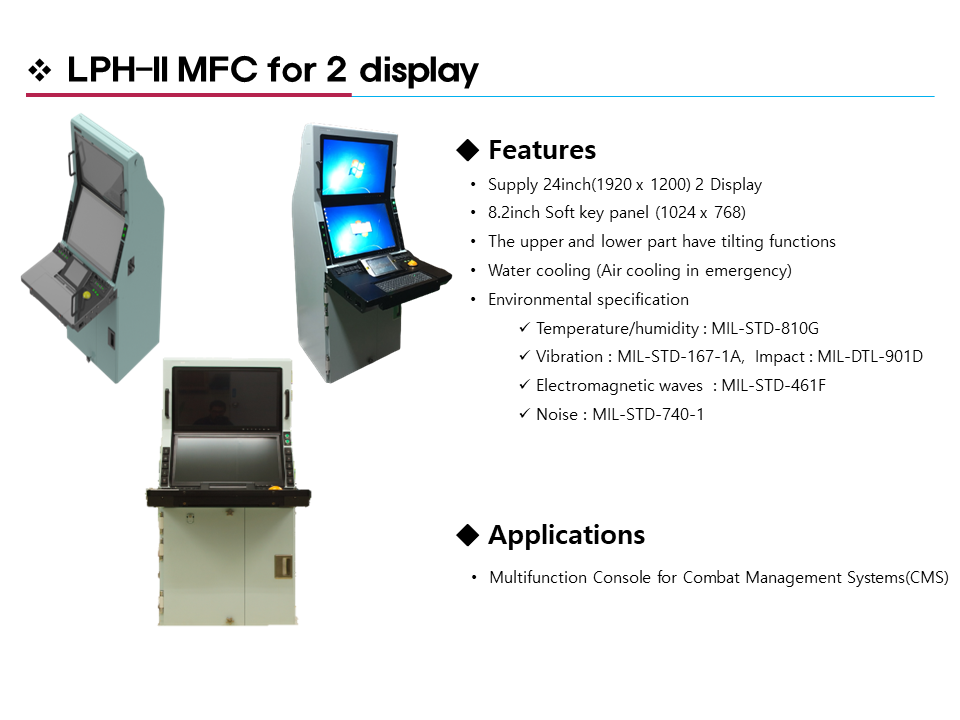 ❖ LPH-II MFC for 2 display

◆ Features

• Supply 24inch(1920 x 1200) 2 Display
• 8.2inch Soft key panel (1024 x 768)
• The upper and lower part have tilting functions
• Water cooling (Air cooling in emergency)
• Environmental specification

✓ Temperature/humidity : MIL-STD-810G
✓ Vibration : MIL-STD-167-1A, Impact : MIL-DTL-901D
✓ Electromagnetic waves : MIL-STD-461F
✓ Noise : MIL-STD-740-1

◆ Applications

• Multifunction Console for Combat Management Systems(CMS)